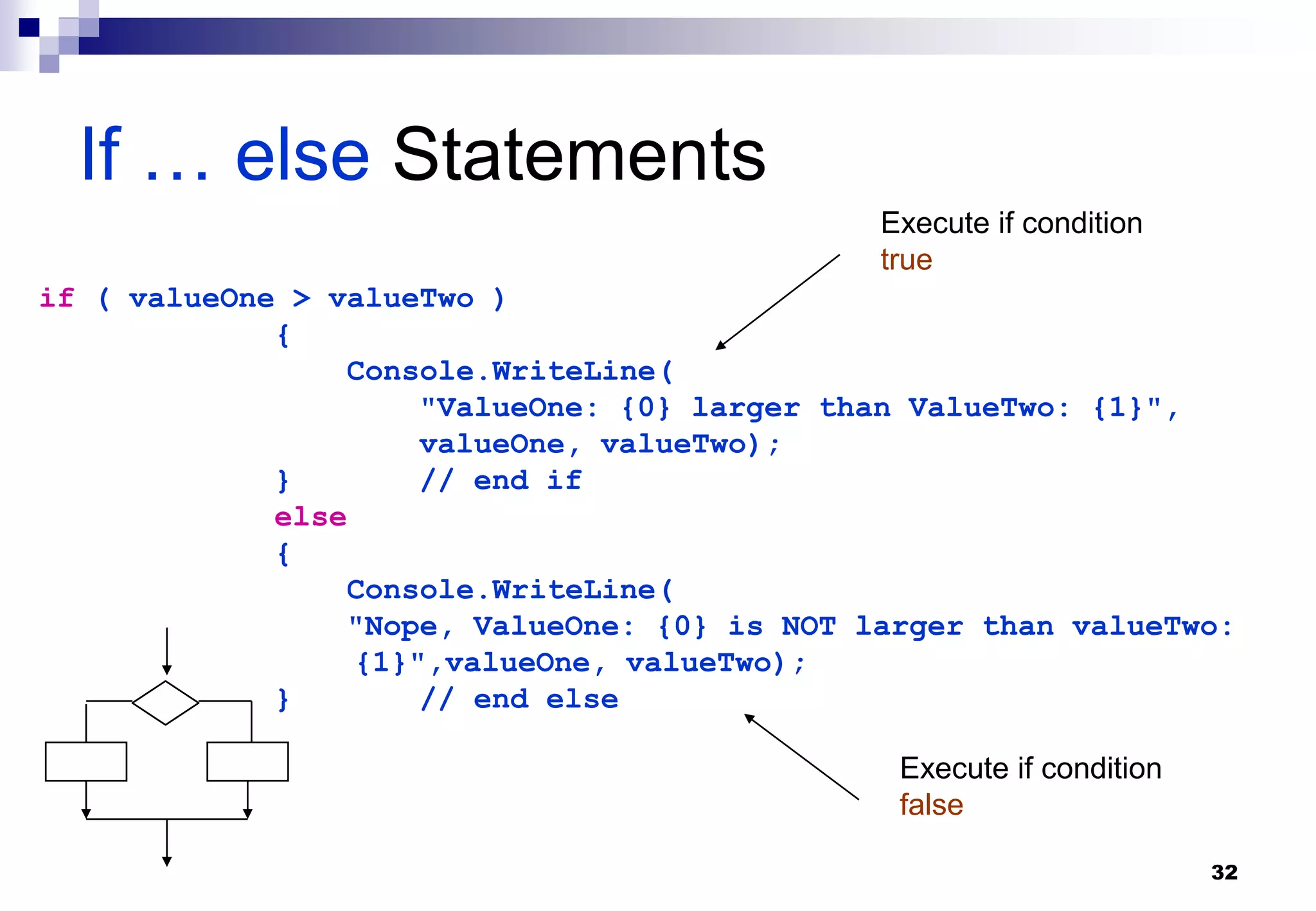 If … else Statements

Execute if condition true

if ( valueOne > valueTwo )
{
Console.WriteLine(
"ValueOne: {0} larger than ValueTwo: {1}",
valueOne, valueTwo);
} // end if
else
{
Console.WriteLine(
"Nope, ValueOne: {0} is NOT larger than valueTwo: {1}",valueOne, valueTwo);
} // end else

Execute if condition false

32